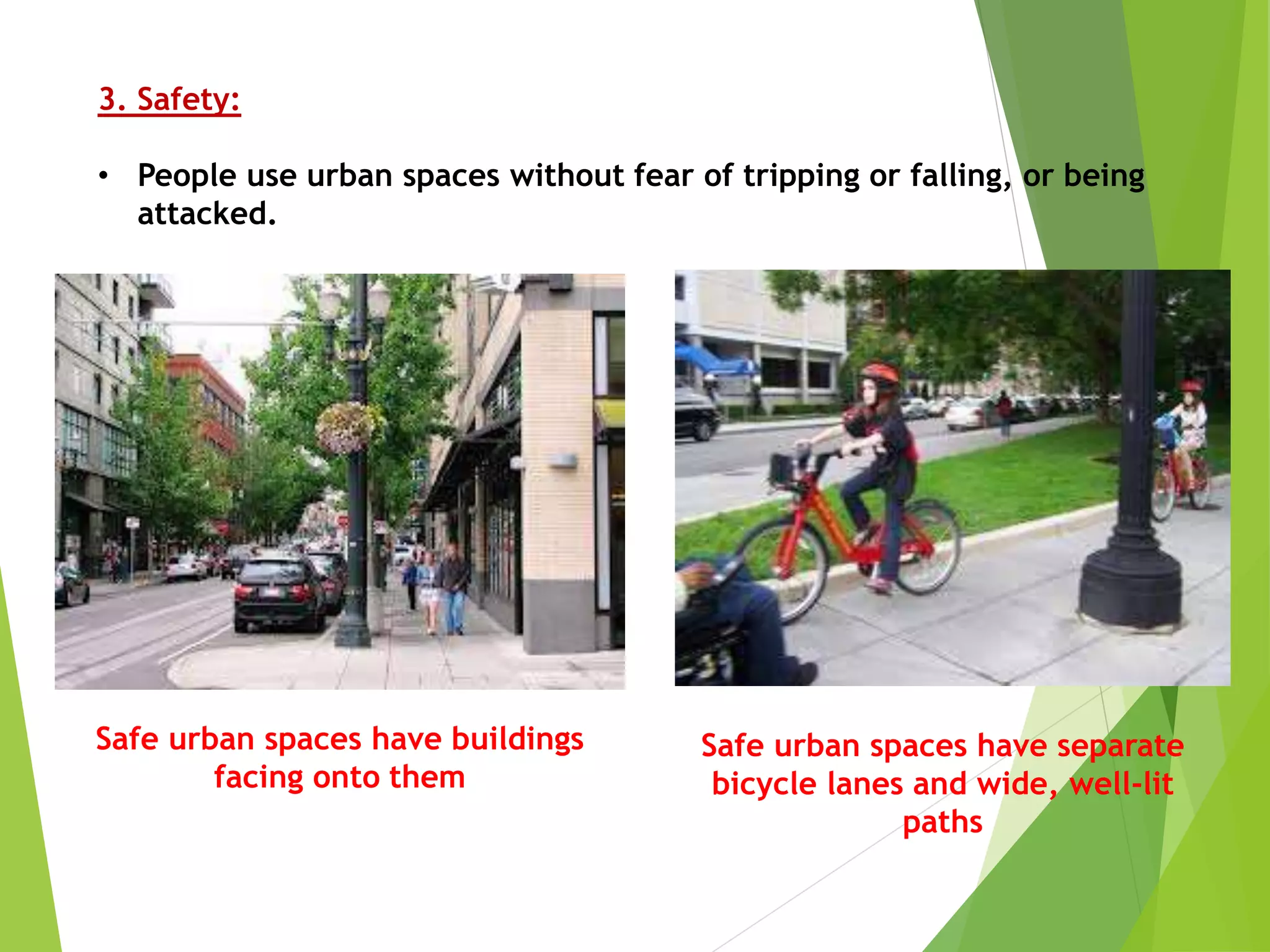 3. Safety:

• People use urban spaces without fear of tripping or falling, or being attacked.

Safe urban spaces have buildings facing onto them

Safe urban spaces have separate bicycle lanes and wide, well-lit paths